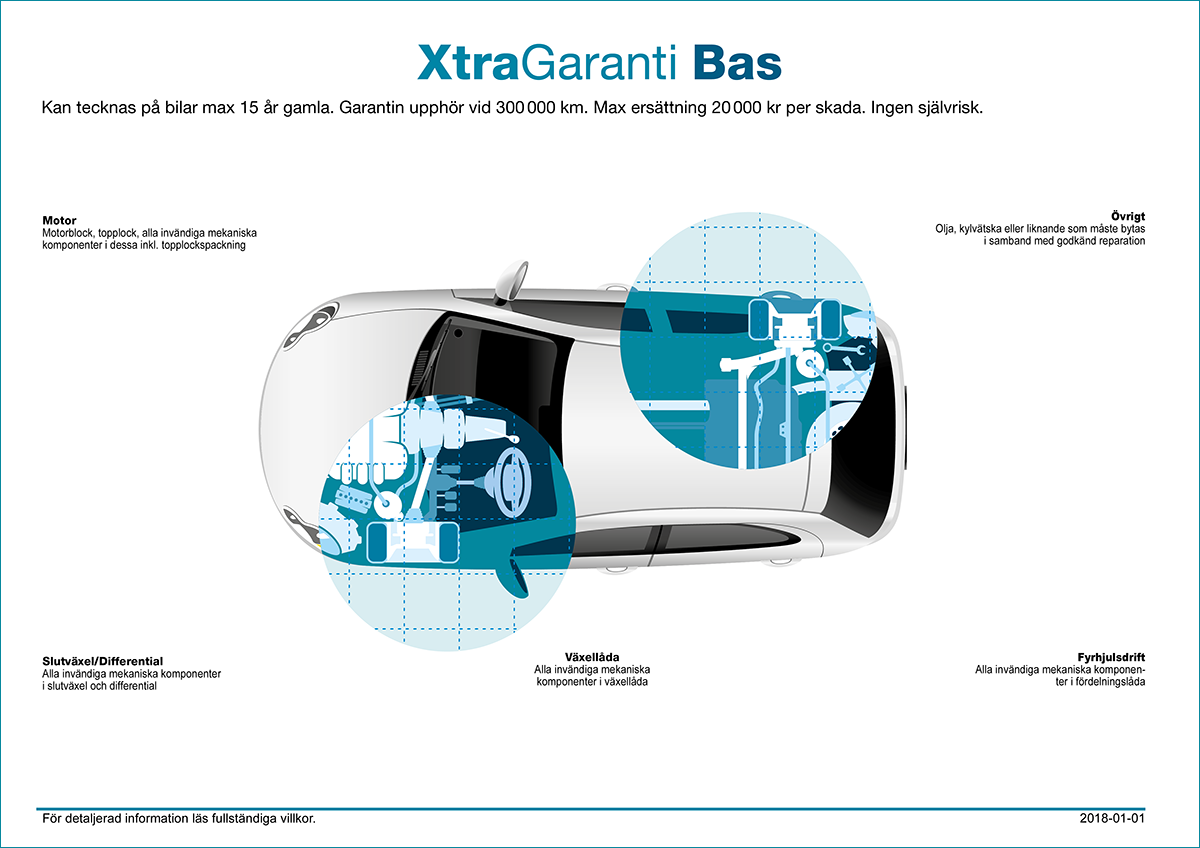 XtraGaranti Bas

Kan tecknas på bilar max 15 år gamla. Garantin upphör vid 300 000 km. Max ersättning 20 000 kr per skada. Ingen självrisk.

Motor
Motorblock, topplock, alla invändiga mekaniska komponenter i dessa inkl. topplockspackning

Övrigt
Olja, kylvätska eller liknande som måste bytas i samband med godkänd reparation

Slutväxel/Differential
Alla invändiga mekaniska komponenter i slutväxel och differential

Växellåda
Alla invändiga mekaniska komponenter i växellåda

Fyrhjulsdrift
Alla invändiga mekaniska komponenter i fördelningslåda

För detaljerad information läs fullständiga villkor.

2018-01-01